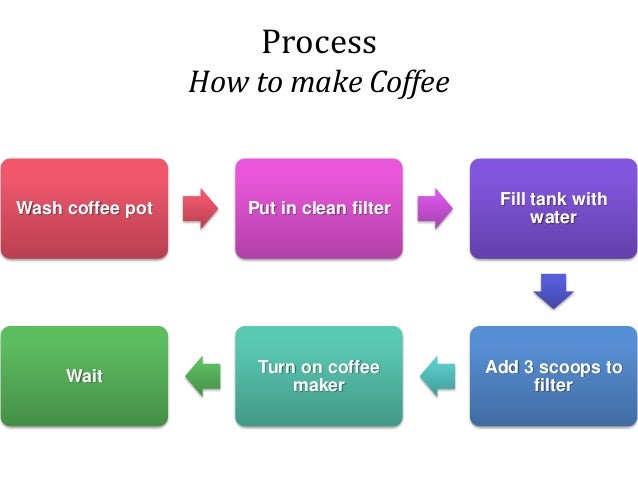 Process
How to make Coffee

Wash coffee pot

Put in clean filter

Fill tank with water

Add 3 scoops to filter

Turn on coffee maker

Wait